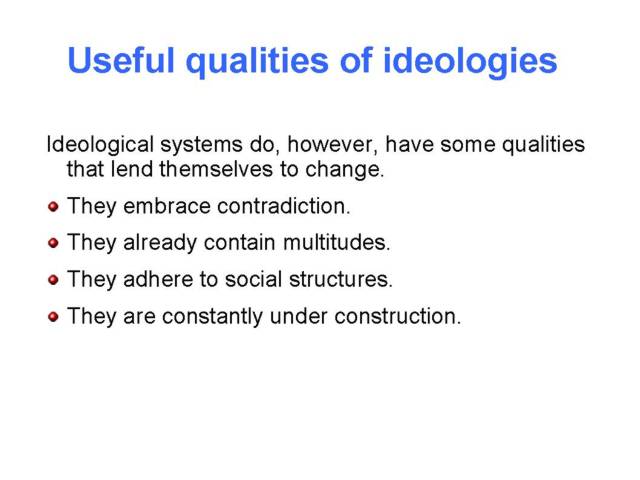 Useful qualities of ideologies

Ideological systems do, however, have some qualities that lend themselves to change.

- They embrace contradiction.
- They already contain multitudes.
- They adhere to social structures.
- They are constantly under construction.